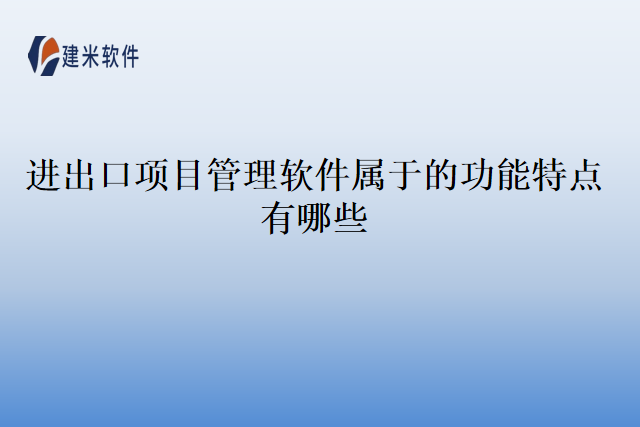 建米软件

进出口项目管理软件属于的功能特点有哪些